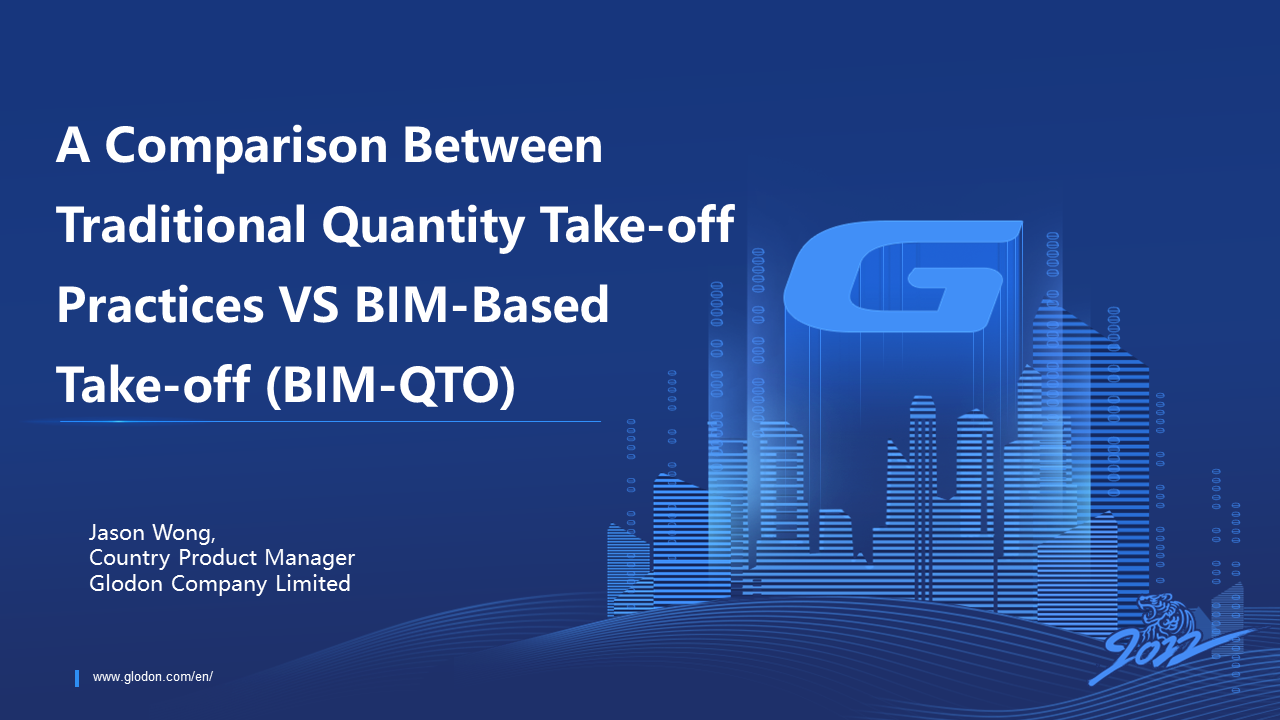 A Comparison Between Traditional Quantity Take-off Practices VS BIM-Based Take-off (BIM-QTO)

G

Jason Wong,
Country Product Manager
Glodon Company Limited

www.glodon.com/en/

2022